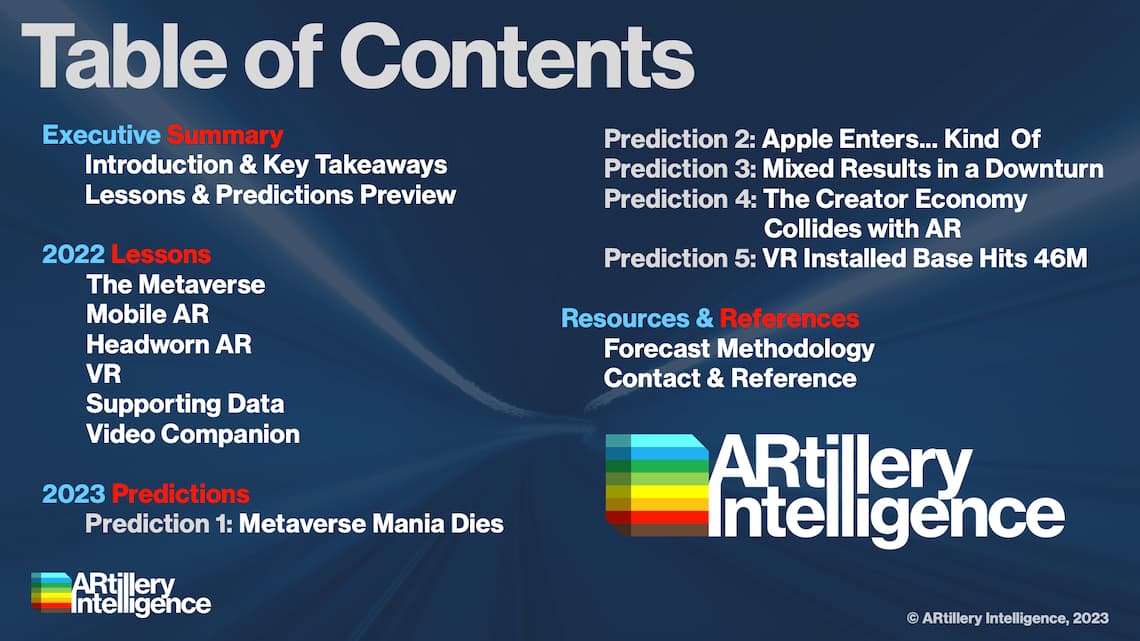 Table of Contents

Executive Summary
Introduction & Key Takeaways
Lessons & Predictions Preview

2022 Lessons
The Metaverse
Mobile AR
Headworn AR
VR
Supporting Data
Video Companion

2023 Predictions
Prediction 1: Metaverse Mania Dies

Prediction 2: Apple Enters... Kind Of
Prediction 3: Mixed Results in a Downturn
Prediction 4: The Creator Economy Collides with AR
Prediction 5: VR Installed Base Hits 46M

Resources & References
Forecast Methodology
Contact & Reference

ARtillery Intelligence

ARtillery Intelligence

© ARtillery Intelligence, 2023